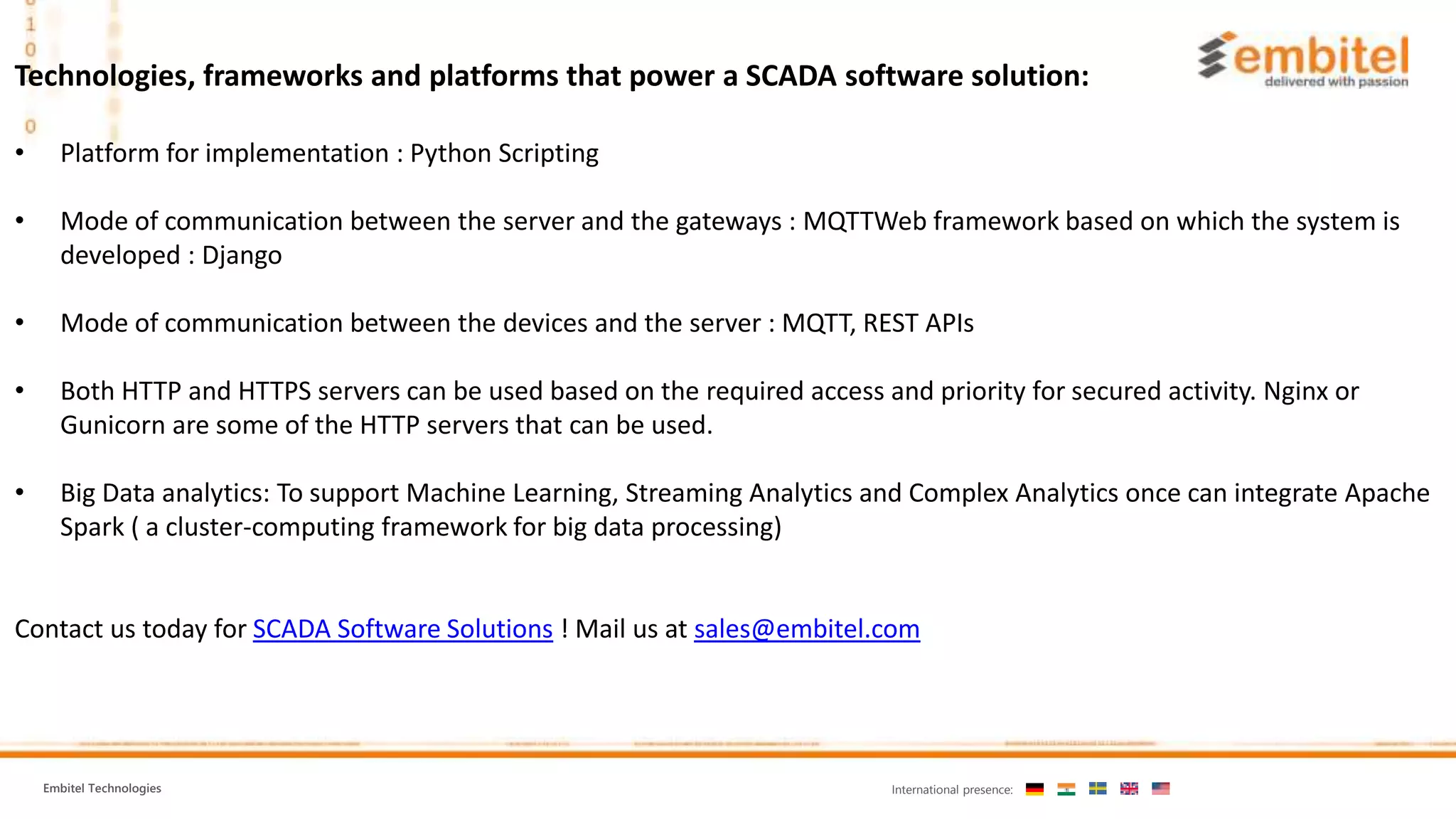 embitel
delivered with passion

Technologies, frameworks and platforms that power a SCADA software solution:

• Platform for implementation : Python Scripting

• Mode of communication between the server and the gateways : MQTTWeb framework based on which the system is developed : Django

• Mode of communication between the devices and the server : MQTT, REST APIs

• Both HTTP and HTTPS servers can be used based on the required access and priority for secured activity. Nginx or Gunicorn are some of the HTTP servers that can be used.

• Big Data analytics: To support Machine Learning, Streaming Analytics and Complex Analytics once can integrate Apache Spark ( a cluster-computing framework for big data processing)

Contact us today for SCADA Software Solutions ! Mail us at sales@embitel.com

Embitel Technologies

International presence: